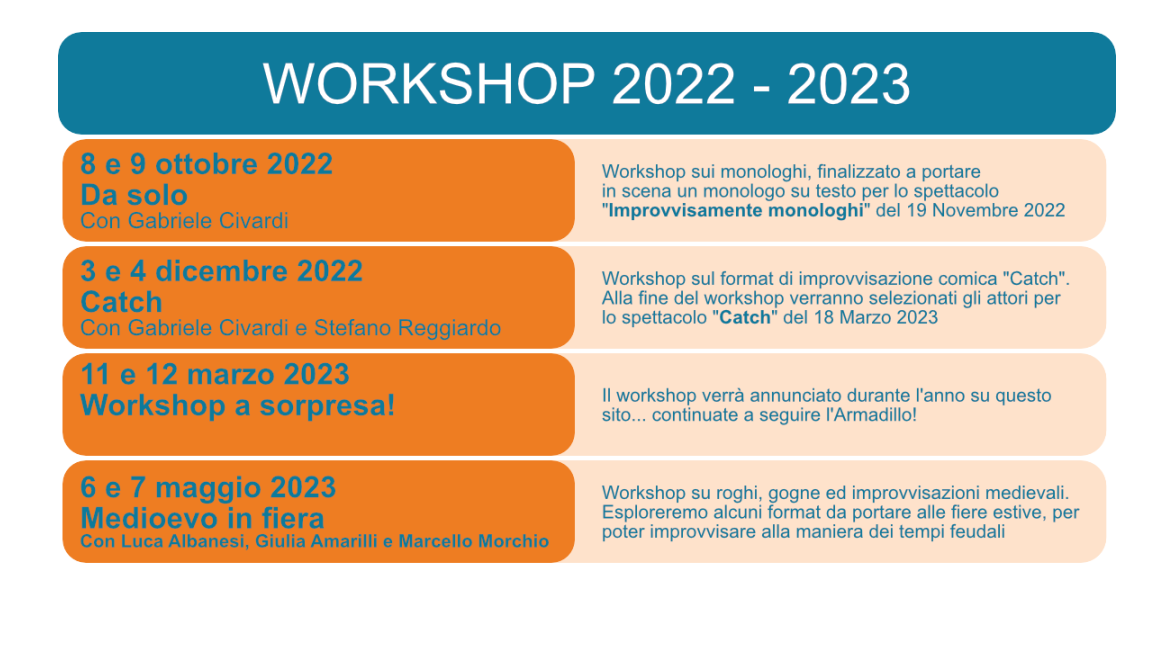 WORKSHOP 2022 - 2023

8 e 9 ottobre 2022
Da solo
Con Gabriele Civardi

Workshop sui monologhi, finalizzato a portare in scena un monologo su testo per lo spettacolo "Improvvisamente monologhi" del 19 Novembre 2022

3 e 4 dicembre 2022
Catch
Con Gabriele Civardi e Stefano Reggiardo

Workshop sul format di improvvisazione comica "Catch". Alla fine del workshop verranno selezionati gli attori per lo spettacolo "Catch" del 18 Marzo 2023

11 e 12 marzo 2023
Workshop a sorpresa!

Il workshop verrà annunciato durante l'anno su questo sito... continuate a seguire l'Armadillo!

6 e 7 maggio 2023
Medioevo in fiera
Con Luca Albanesi, Giulia Amarilli e Marcello Morchio

Workshop su roghi, gogne ed improvvisazioni medievali. Esploreremo alcuni format da portare alle fiere estive, per poter improvvisare alla maniera dei tempi feudali